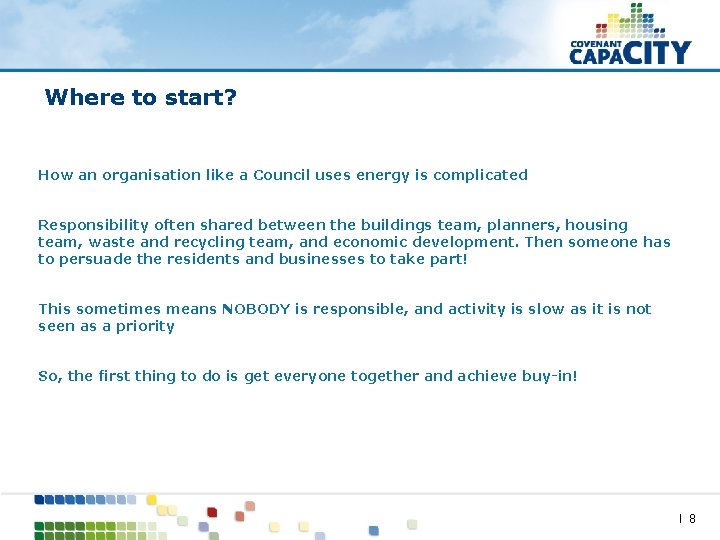 COVENANT CAPACITY

Where to start?

How an organisation like a Council uses energy is complicated

Responsibility often shared between the buildings team, planners, housing team, waste and recycling team, and economic development. Then someone has to persuade the residents and businesses to take part!

This sometimes means NOBODY is responsible, and activity is slow as it is not seen as a priority

So, the first thing to do is get everyone together and achieve buy-in!

I 8